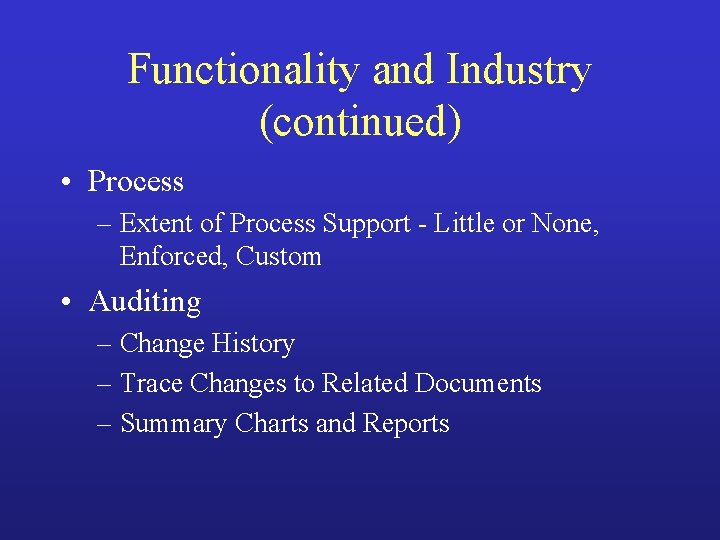 Functionality and Industry (continued)

• Process
– Extent of Process Support - Little or None, Enforced, Custom

• Auditing
– Change History
– Trace Changes to Related Documents
– Summary Charts and Reports